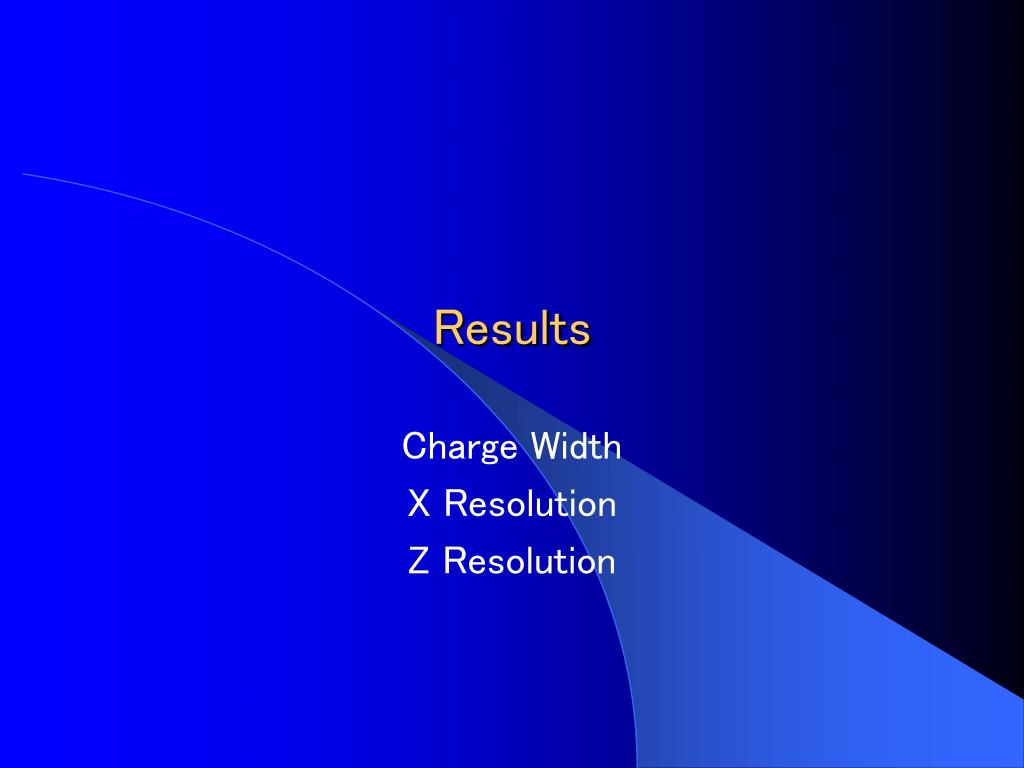 Results

Charge Width
X Resolution
Z Resolution